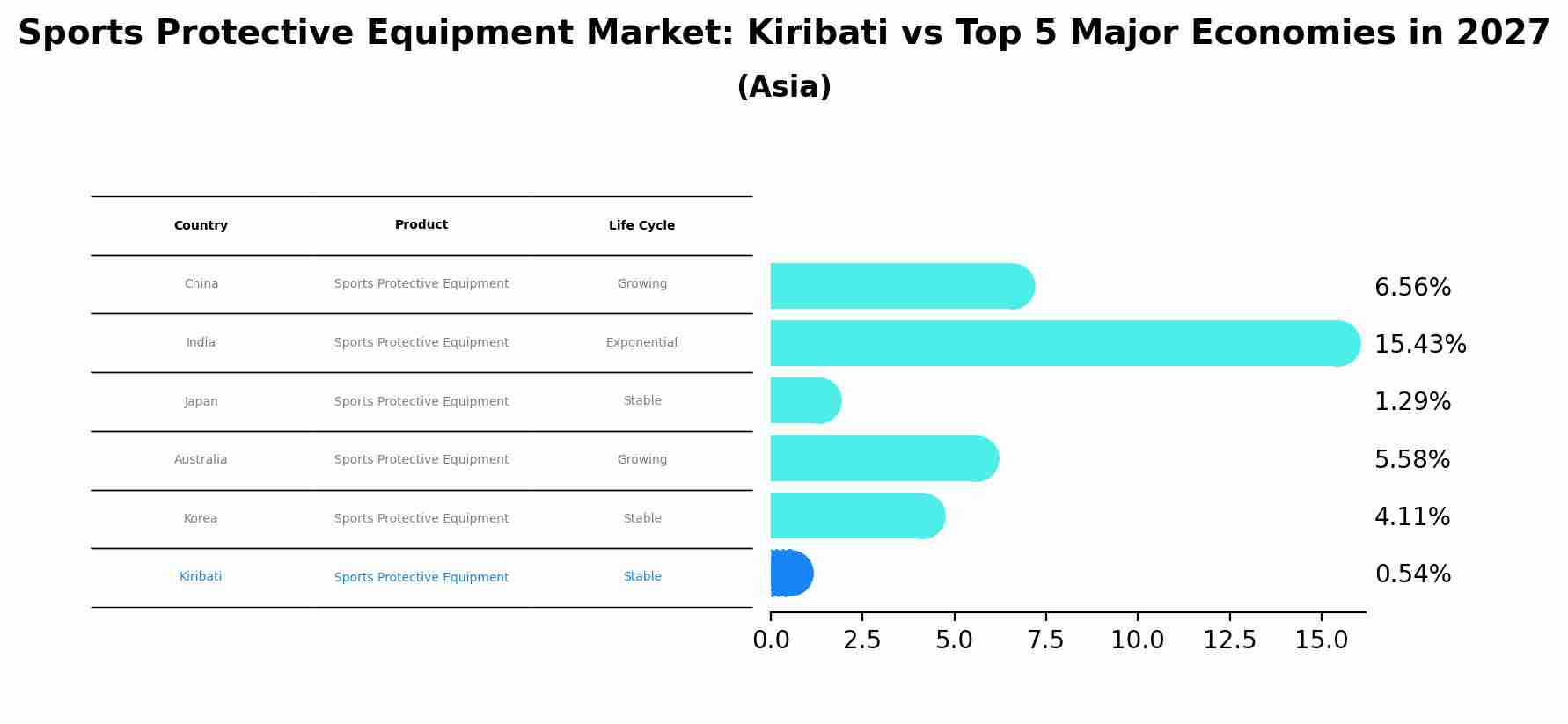 Sports Protective Equipment Market: Kiribati vs Top 5 Major Economies in 2027

(Asia)

| Country | Product | Life Cycle |
|---|---|---|
| China | Sports Protective Equipment | Growing |
| India | Sports Protective Equipment | Exponential |
| Japan | Sports Protective Equipment | Stable |
| Australia | Sports Protective Equipment | Growing |
| Korea | Sports Protective Equipment | Stable |
| Kiribati | Sports Protective Equipment | Stable |

6.56%
15.43%
1.29%
5.58%
4.11%
0.54%

0.0 2.5 5.0 7.5 10.0 12.5 15.0